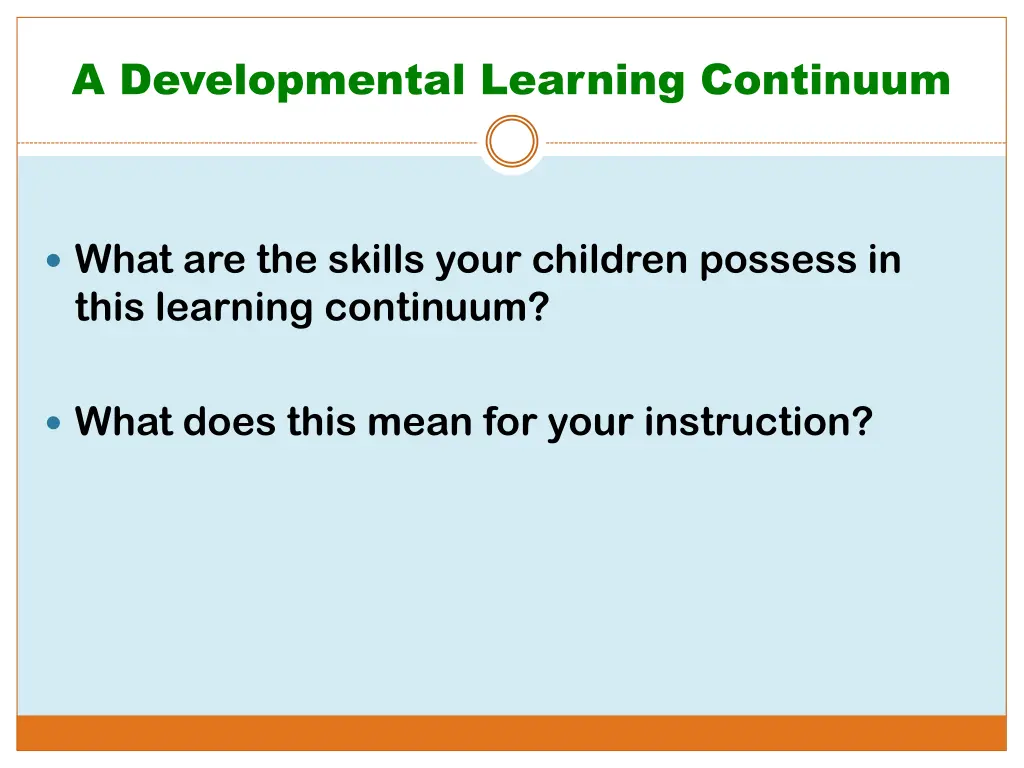 A Developmental Learning Continuum

What are the skills your children possess in this learning continuum?

What does this mean for your instruction?